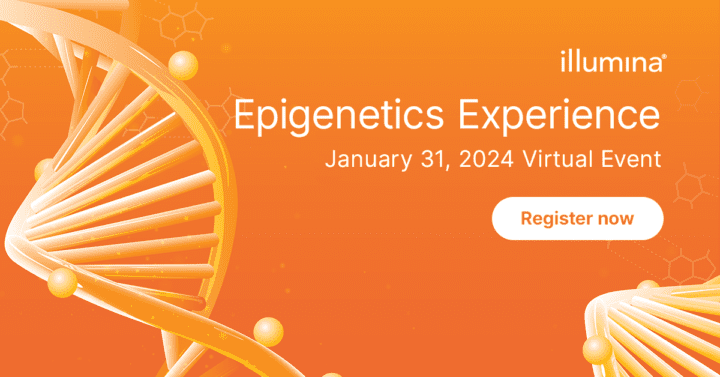 illumina®

Epigenetics Experience

January 31, 2024 Virtual Event

Register now